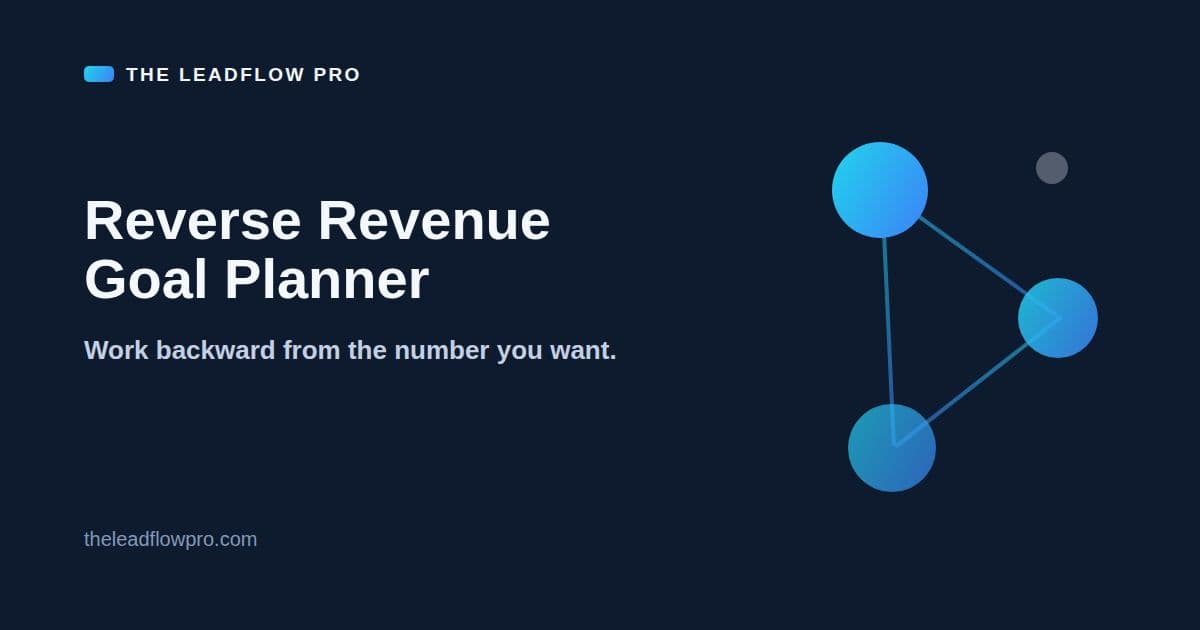 THE LEADFLOW PRO

Reverse Revenue Goal Planner

Work backward from the number you want.

theleadflowpro.com